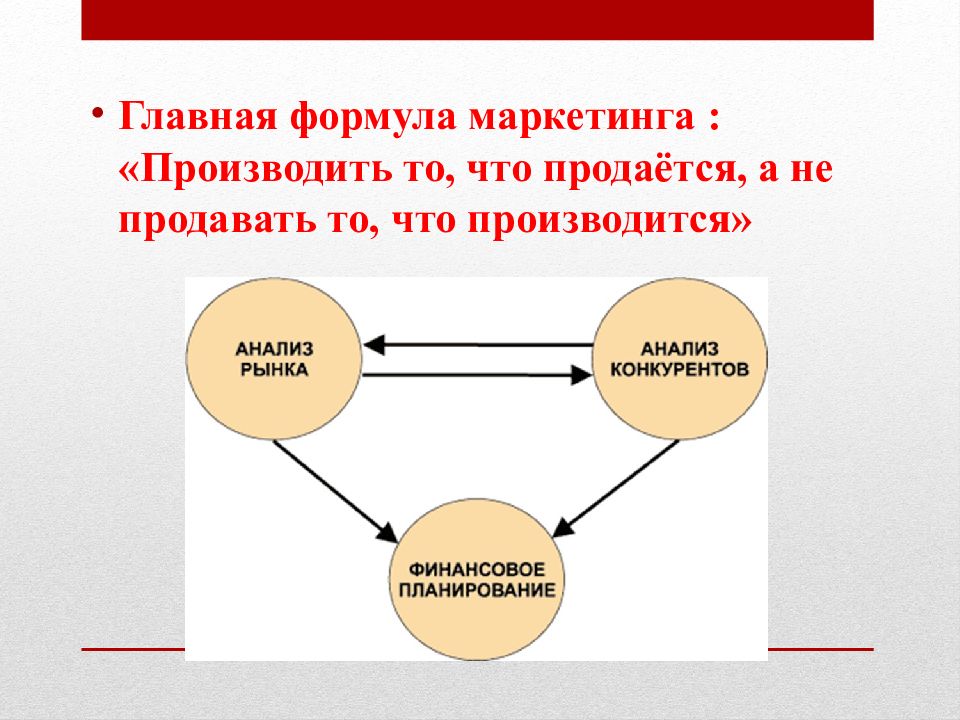 • Главная формула маркетинга : «Производить то, что продаётся, а не продавать то, что производится»

АНАЛИЗ РЫНКА

АНАЛИЗ КОНКУРЕНТОВ

ФИНАНСОВОЕ ПЛАНИРОВАНИЕ